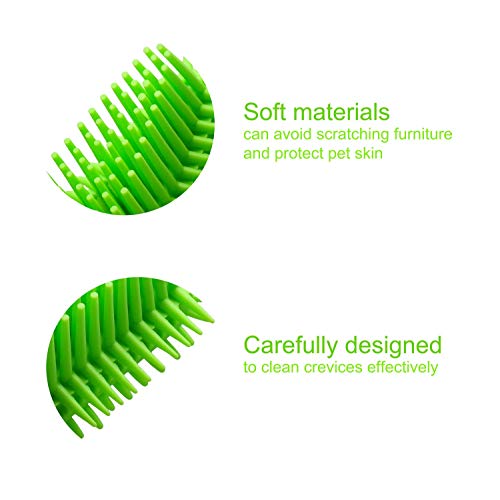 Soft materials
can avoid scratching furniture and protect pet skin

Carefully designed
to clean crevices effectively